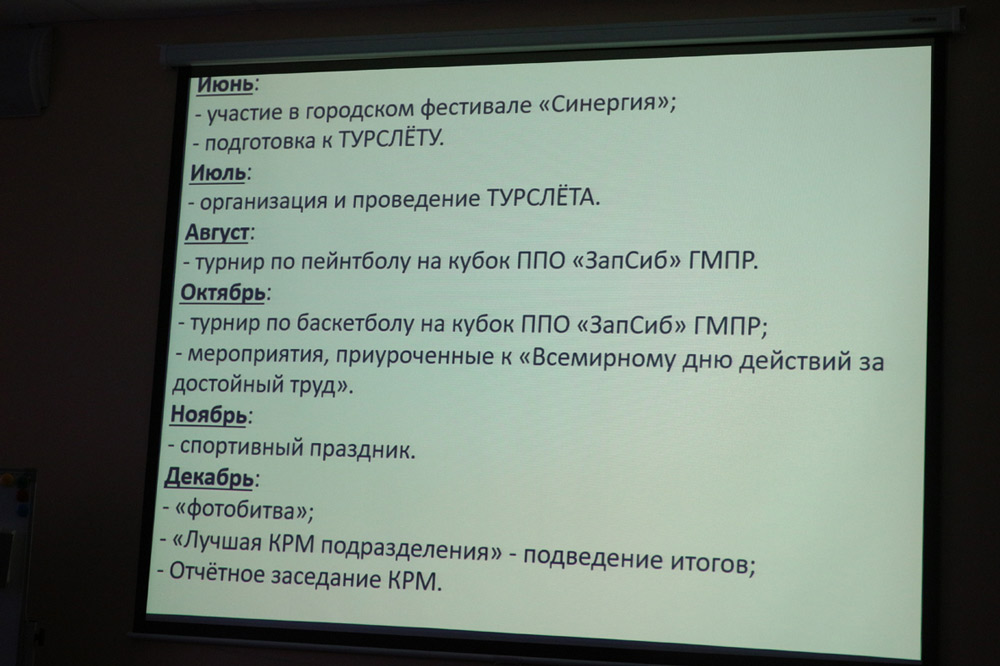 Июнь:
- участие в городском фестивале «Синергия»;
- подготовка к ТУРСЛЁТУ.
Июль:
- организация и проведение ТУРСЛЁТА.
Август:
- турнир по пейнтболу на кубок ППО «ЗапСиб» ГМПР.
Октябрь:
- турнир по баскетболу на кубок ППО «ЗапСиб» ГМПР;
- мероприятия, приуроченные к «Всемирному дню действий за достойный труд».
Ноябрь:
- спортивный праздник.
Декабрь:
- «фотобитва»;
- «Лучшая КРМ подразделения» - подведение итогов;
- Отчётное заседание КРМ.